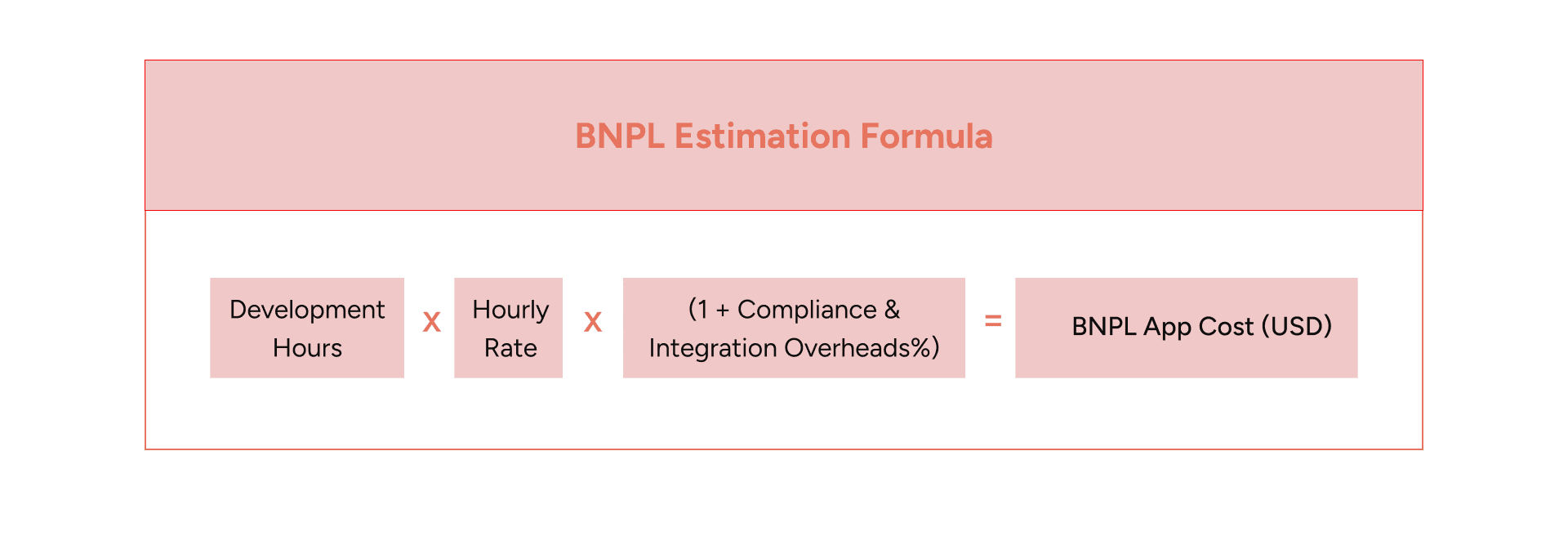 BNPL Estimation Formula

Development Hours x Hourly Rate x (1 + Compliance & Integration Overheads%) = BNPL App Cost (USD)